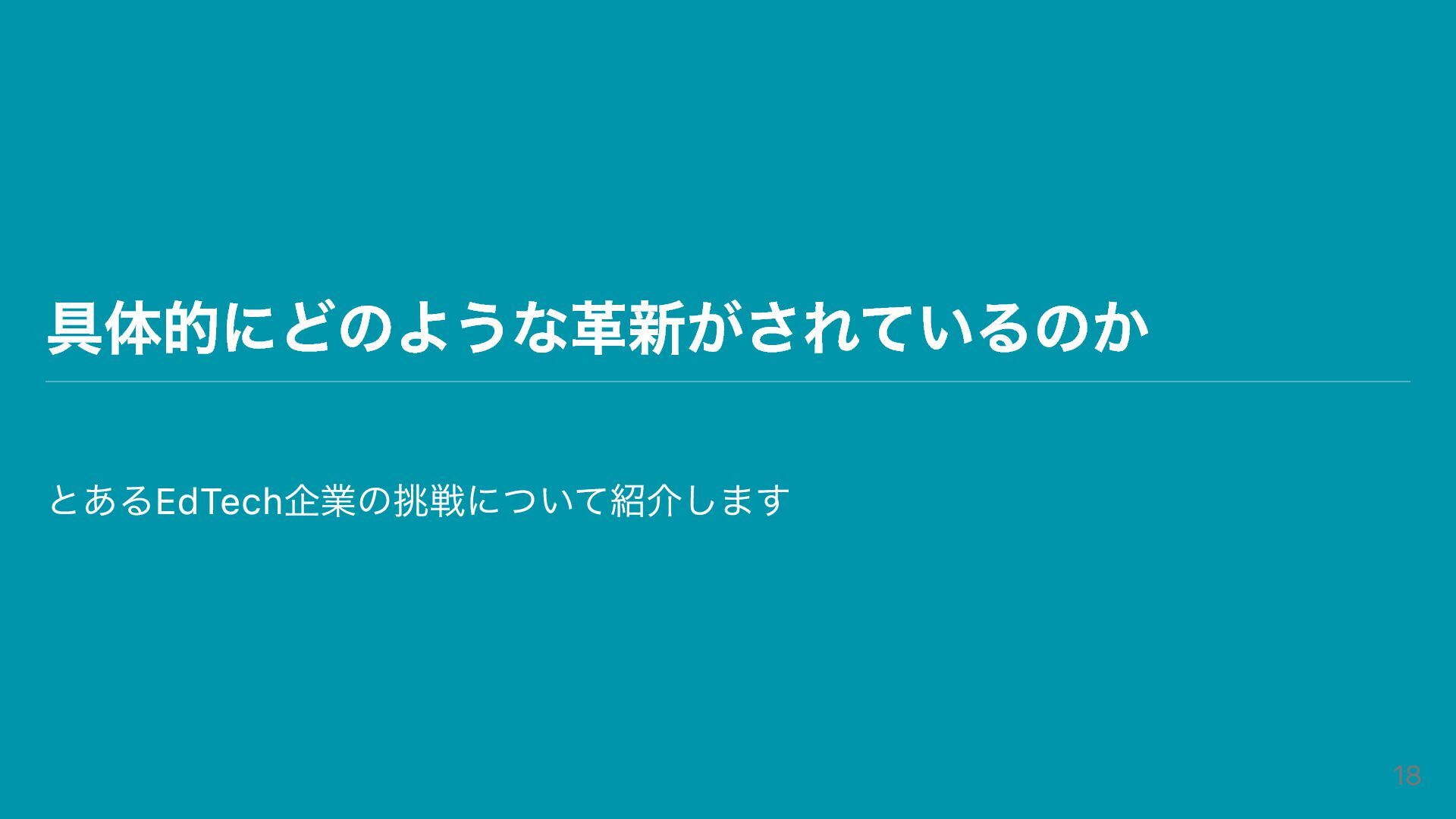 具体的にどのような革新がされているのか

とあるEdTech企業の挑戦について紹介します

18